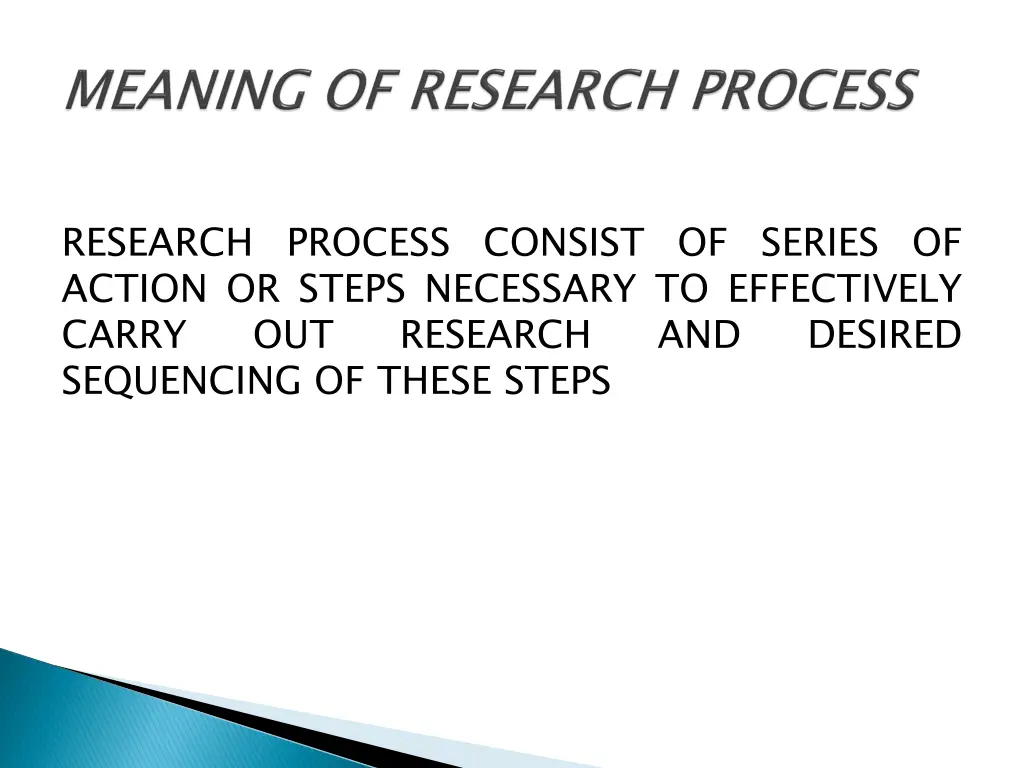 MEANING OF RESEARCH PROCESS

RESEARCH PROCESS CONSIST OF SERIES OF ACTION OR STEPS NECESSARY TO EFFECTIVELY CARRY OUT RESEARCH AND DESIRED SEQUENCING OF THESE STEPS